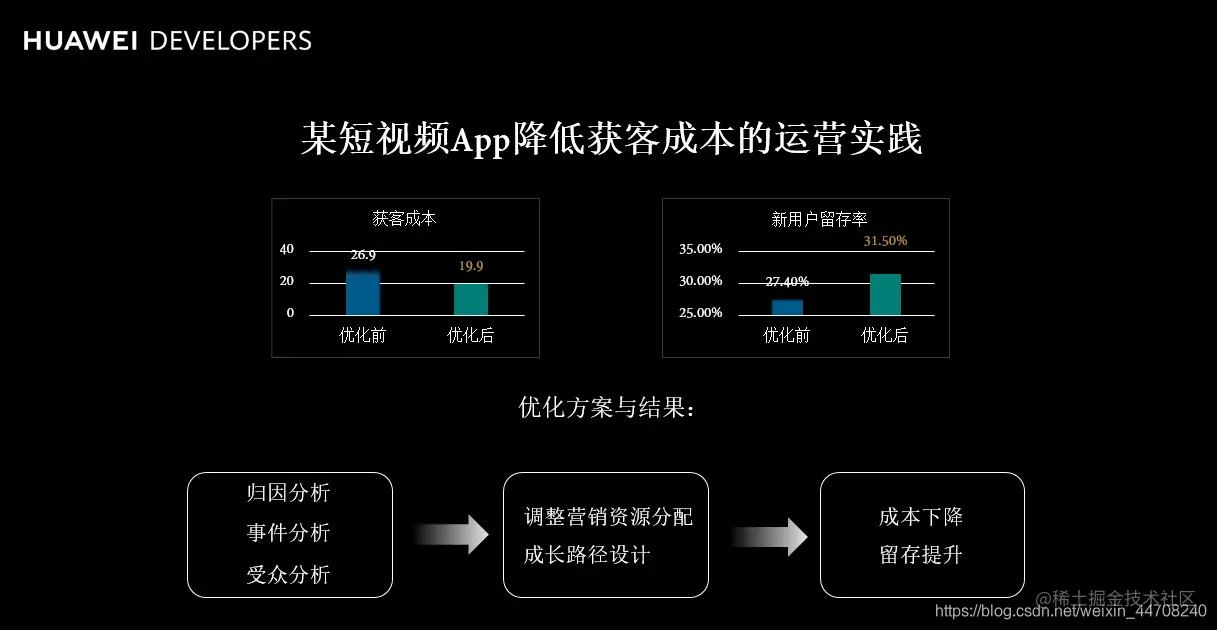 HUAWEI DEVELOPERS

某短视频App降低获客成本的运营实践

获客成本

40
20
0

26.9
19.9

优化前 优化后

新用户留存率

35.00%
30.00%
25.00%

27.40%
31.50%

优化前 优化后

优化方案与结果：

归因分析
事件分析
受众分析

调整营销资源分配
成长路径设计

成本下降
留存提升

@稀土掘金技术社区
https://blog.csdn.net/weixin_44708240